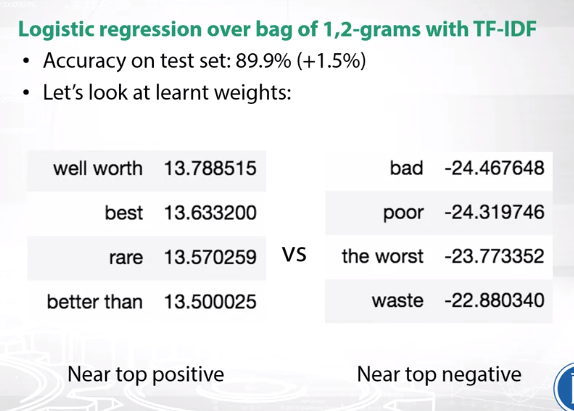 Logistic regression over bag of 1,2-grams with TF-IDF

• Accuracy on test set: 89.9% (+1.5%)
• Let's look at learnt weights:

| | |
|---|---|
| well worth | 13.788515 |
| best | 13.633200 |
| rare | 13.570259 |
| better than | 13.500025 |

VS

| | |
|---|---|
| bad | -24.467648 |
| poor | -24.319746 |
| the worst | -23.773352 |
| waste | -22.880340 |

Near top positive

Near top negative